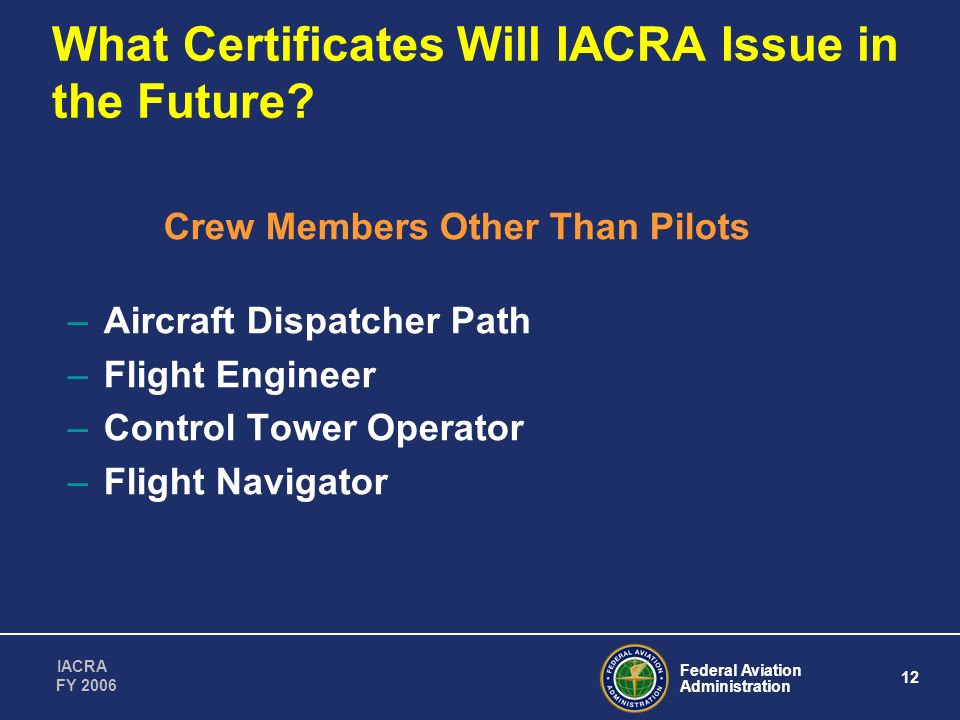 What Certificates Will IACRA Issue in the Future?

Crew Members Other Than Pilots

– Aircraft Dispatcher Path
– Flight Engineer
– Control Tower Operator
– Flight Navigator

IACRA
FY 2006

FEDERAL AVIATION ADMINISTRATION

Federal Aviation Administration

12